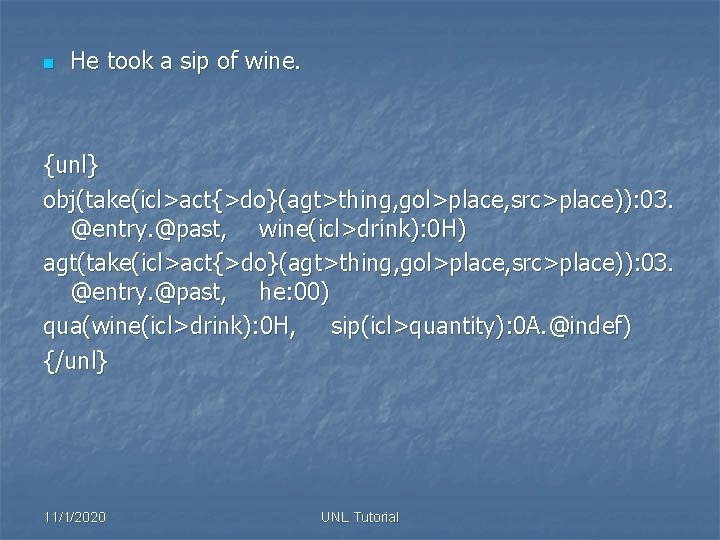 He took a sip of wine.

{unl}
obj(take(icl>act{>do}(agt>thing,gol>place,src>place)):03.@entry.@past, wine(icl>drink):0H)
agt(take(icl>act{>do}(agt>thing,gol>place,src>place)):03.@entry.@past, he:00)
qua(wine(icl>drink):0H, sip(icl>quantity):0A.@indef)
{/unl}

11/1/2020

UNL Tutorial